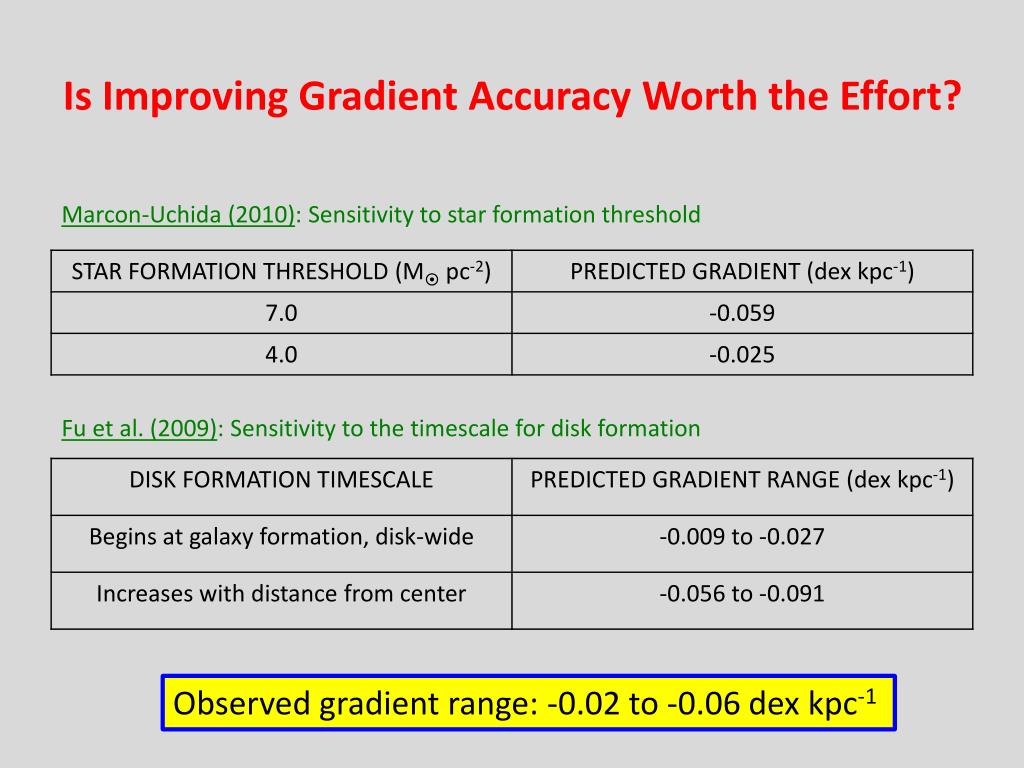 Is Improving Gradient Accuracy Worth the Effort?

Marcon-Uchida (2010): Sensitivity to star formation threshold

| STAR FORMATION THRESHOLD ($M_{\odot}$ $pc^{-2}$) | PREDICTED GRADIENT (dex $kpc^{-1}$) |
|---|---|
| 7.0 | -0.059 |
| 4.0 | -0.025 |

Fu et al. (2009): Sensitivity to the timescale for disk formation

| DISK FORMATION TIMESCALE | PREDICTED GRADIENT RANGE (dex $kpc^{-1}$) |
|---|---|
| Begins at galaxy formation, disk-wide | -0.009 to -0.027 |
| Increases with distance from center | -0.056 to -0.091 |

Observed gradient range: -0.02 to -0.06 dex $kpc^{-1}$